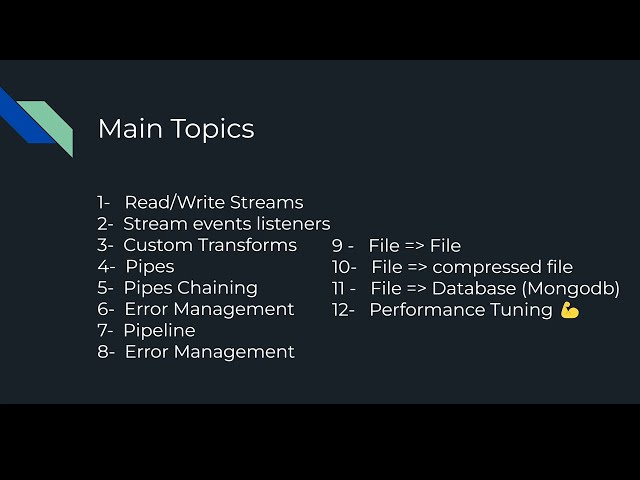 Main Topics

1- Read/Write Streams
2- Stream events listeners
3- Custom Transforms
4- Pipes
5- Pipes Chaining
6- Error Management
7- Pipeline
8- Error Management

9 - File => File
10- File => compressed file
11 - File => Database (Mongodb)
12- Performance Tuning 💪